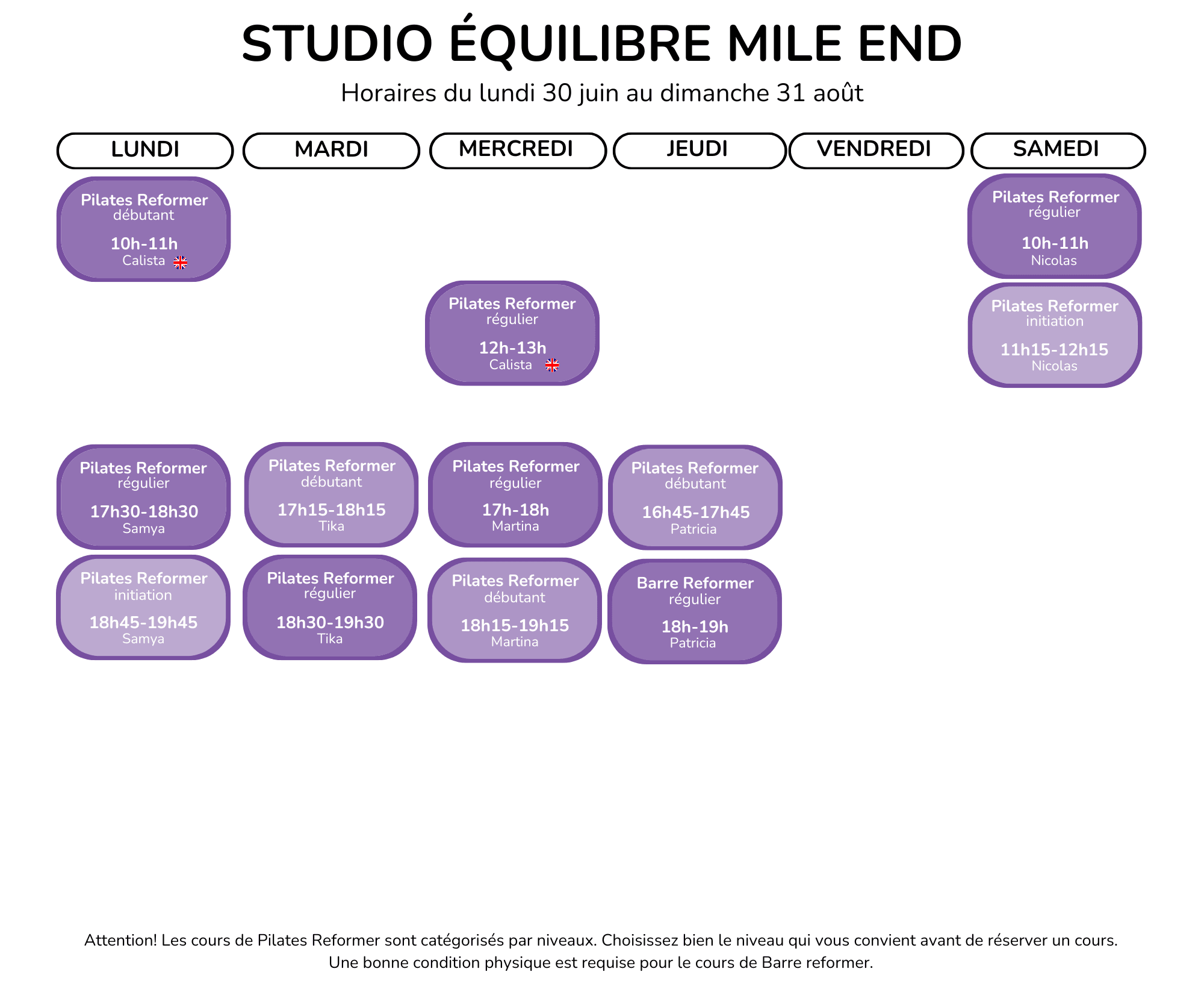 STUDIO ÉQUILIBRE MILE END

Horaires du lundi 30 juin au dimanche 31 août

LUNDI

Pilates Reformer
débutant
10h-11h
Calista

Pilates Reformer
régulier
17h30-18h30
Samya

Pilates Reformer
initiation
18h45-19h45
Samya

MARDI

Pilates Reformer
débutant
17h15-18h15
Tika

Pilates Reformer
régulier
18h30-19h30
Tika

MERCREDI

Pilates Reformer
régulier
12h-13h
Calista

Pilates Reformer
régulier
17h-18h
Martina

Pilates Reformer
débutant
18h15-19h15
Martina

JEUDI

Pilates Reformer
débutant
16h45-17h45
Patricia

Barre Reformer
régulier
18h-19h
Patricia

VENDREDI

SAMEDI

Pilates Reformer
régulier
10h-11h
Nicolas

Pilates Reformer
initiation
11h15-12h15
Nicolas

Attention! Les cours de Pilates Reformer sont catégorisés par niveaux. Choisissez bien le niveau qui vous convient avant de réserver un cours.
Une bonne condition physique est requise pour le cours de Barre reformer.